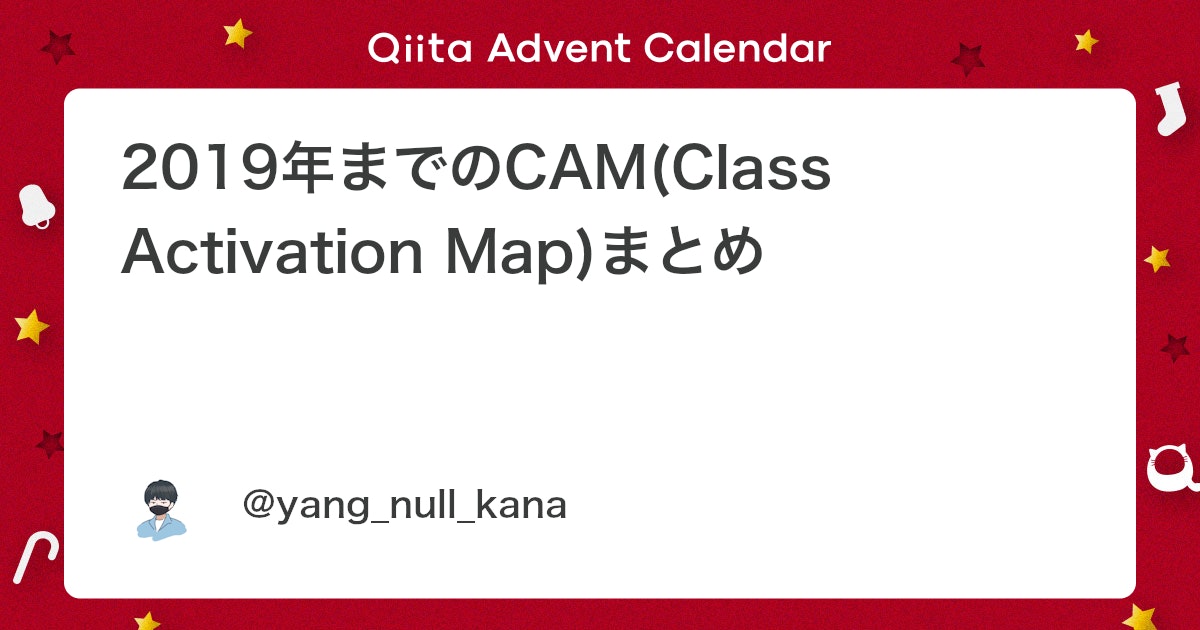 Qiita Advent Calendar

2019年までのCAM(Class Activation Map)まとめ

@yang_null_kana